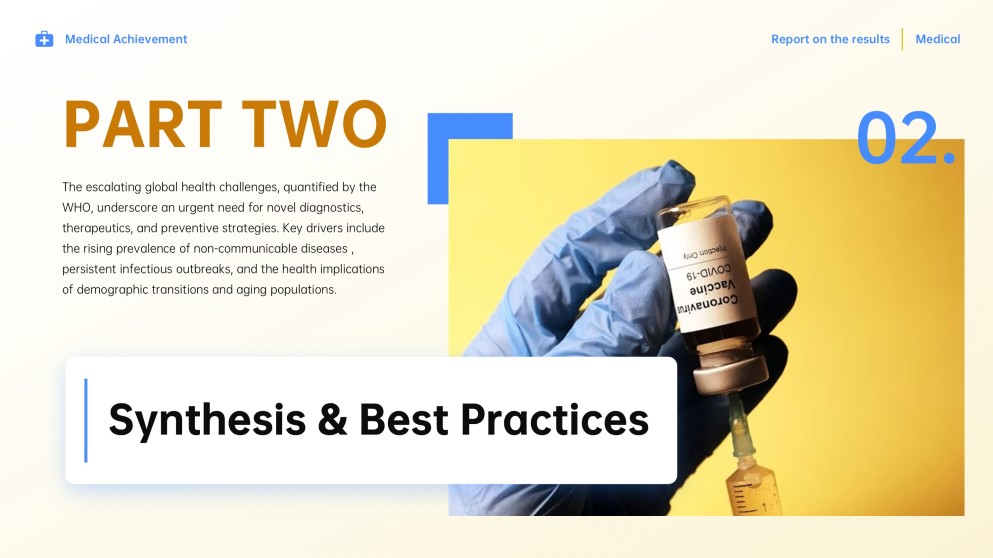 Medical Achievement

Report on the results | Medical

PART TWO

02.

The escalating global health challenges, quantified by the WHO, underscore an urgent need for novel diagnostics, therapeutics, and preventive strategies. Key drivers include the rising prevalence of non-communicable diseases , persistent infectious outbreaks, and the health implications of demographic transitions and aging populations.

Coronavirus Vaccine COVID-19 Injection Only

Synthesis & Best Practices